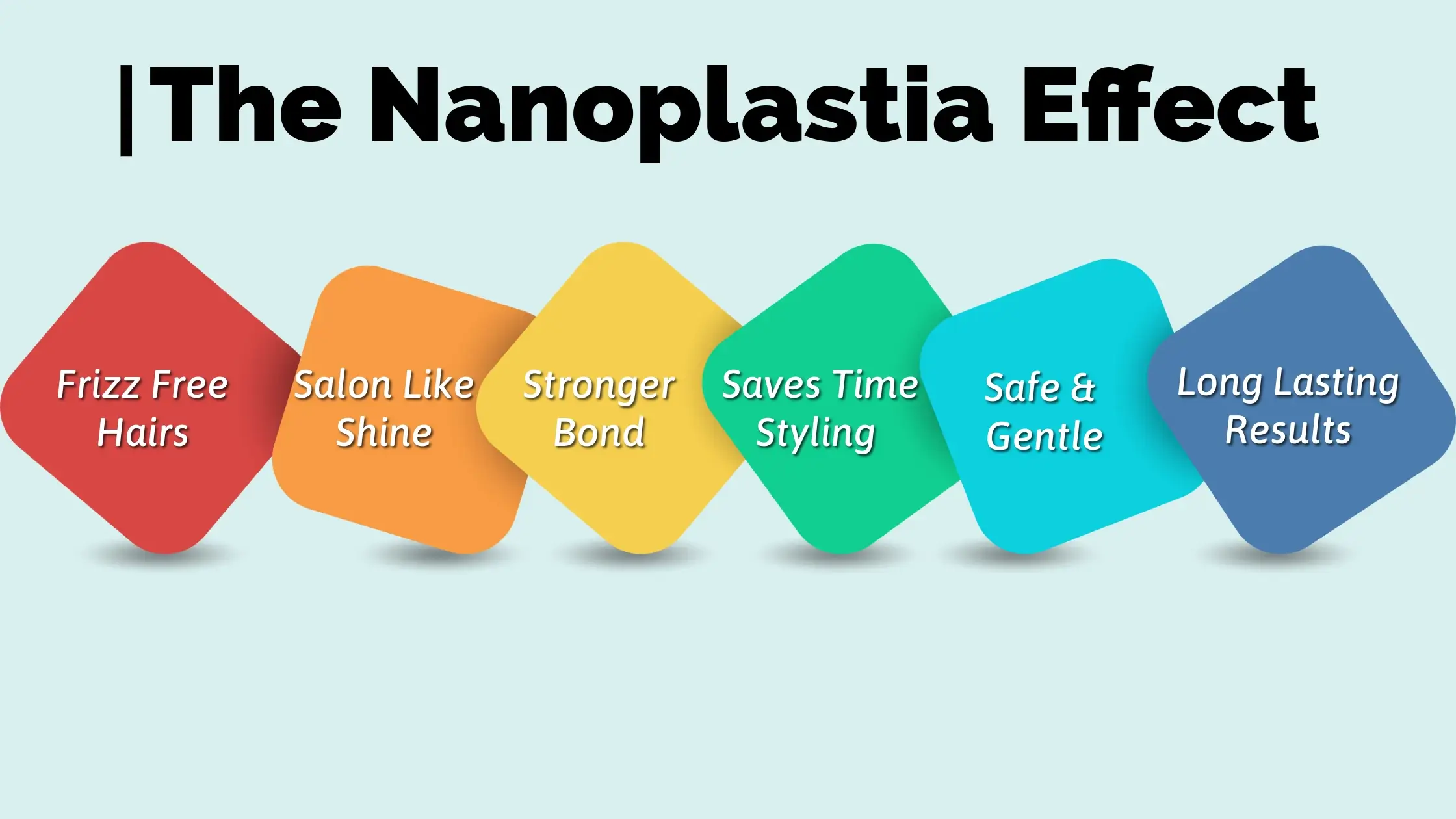 |The Nanoplastia Effect

Frizz Free Hairs

Salon Like Shine

Stronger Bond

Saves Time Styling

Safe & Gentle

Long Lasting Results